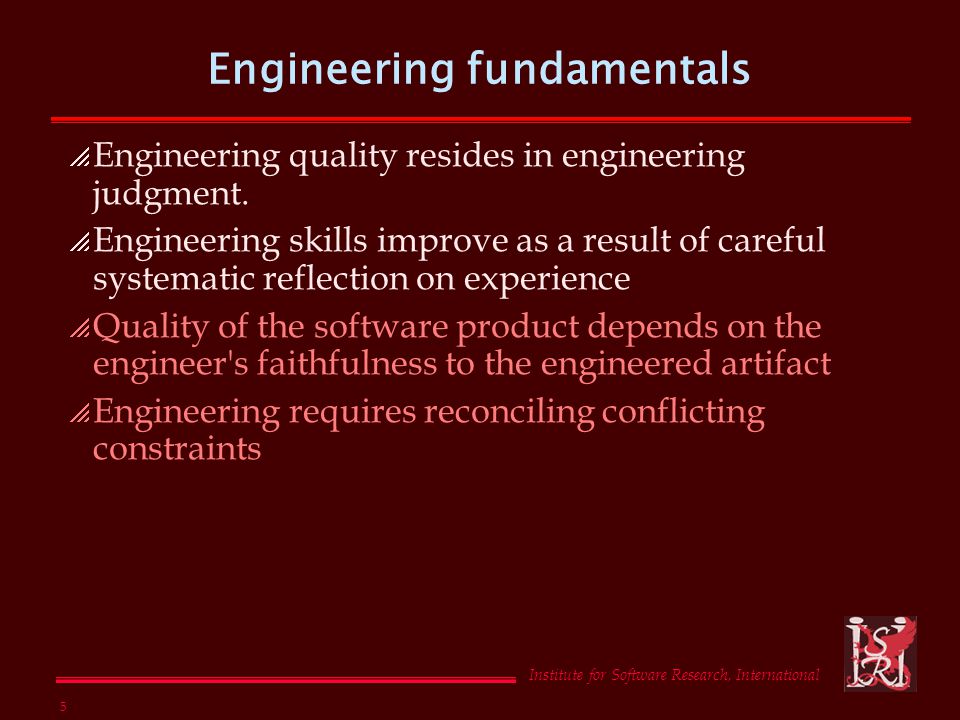 Engineering fundamentals

Engineering quality resides in engineering judgment.

Engineering skills improve as a result of careful systematic reflection on experience

Quality of the software product depends on the engineer's faithfulness to the engineered artifact

Engineering requires reconciling conflicting constraints

Institute for Software Research, International

ISRI

5